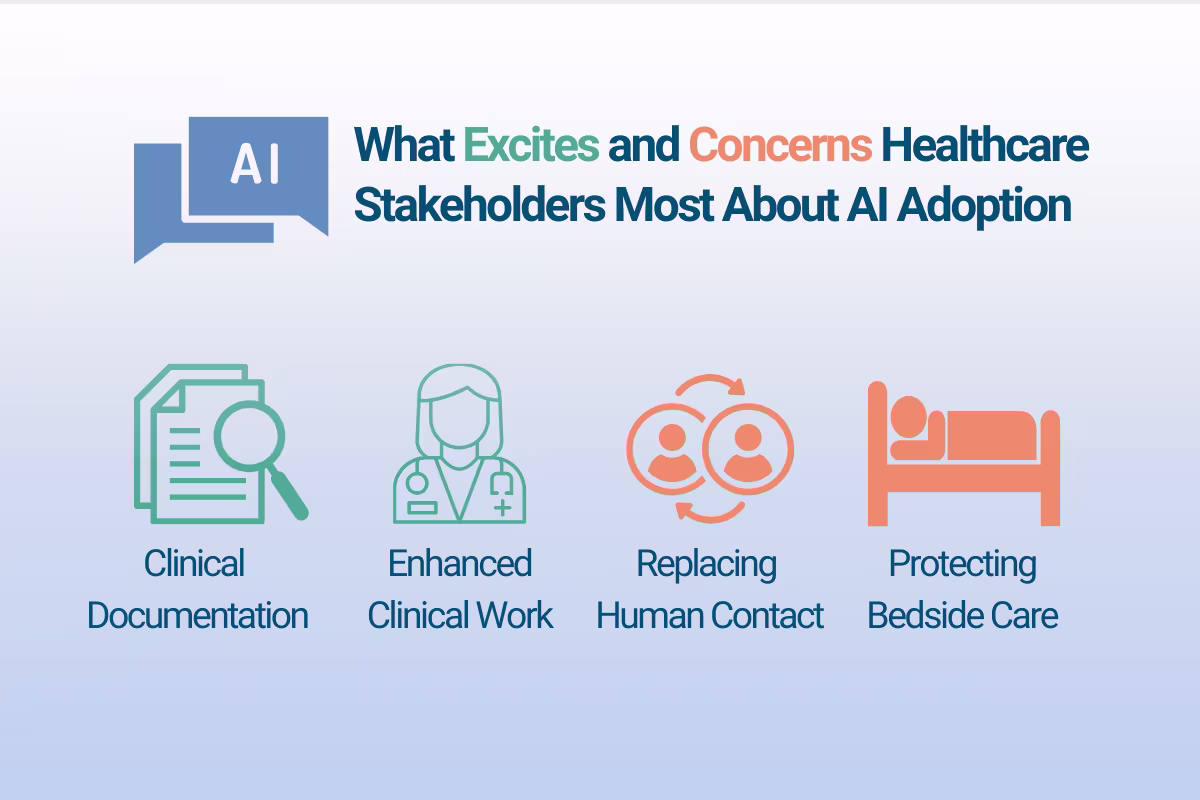 AI

What Excites and Concerns Healthcare Stakeholders Most About AI Adoption

Clinical Documentation

Enhanced Clinical Work

Replacing Human Contact

Protecting Bedside Care